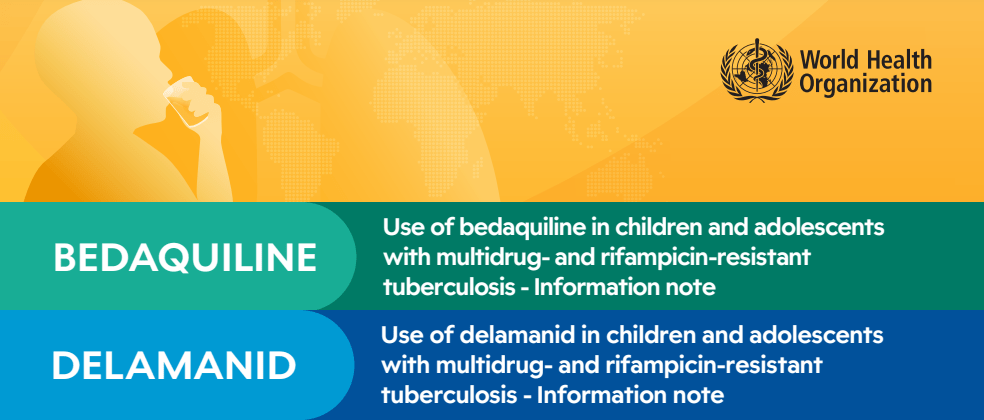 World Health Organization

BEDAQUILINE

Use of bedaquiline in children and adolescents with multidrug- and rifampicin-resistant tuberculosis - Information note

DELAMANID

Use of delamanid in children and adolescents with multidrug- and rifampicin-resistant tuberculosis - Information note